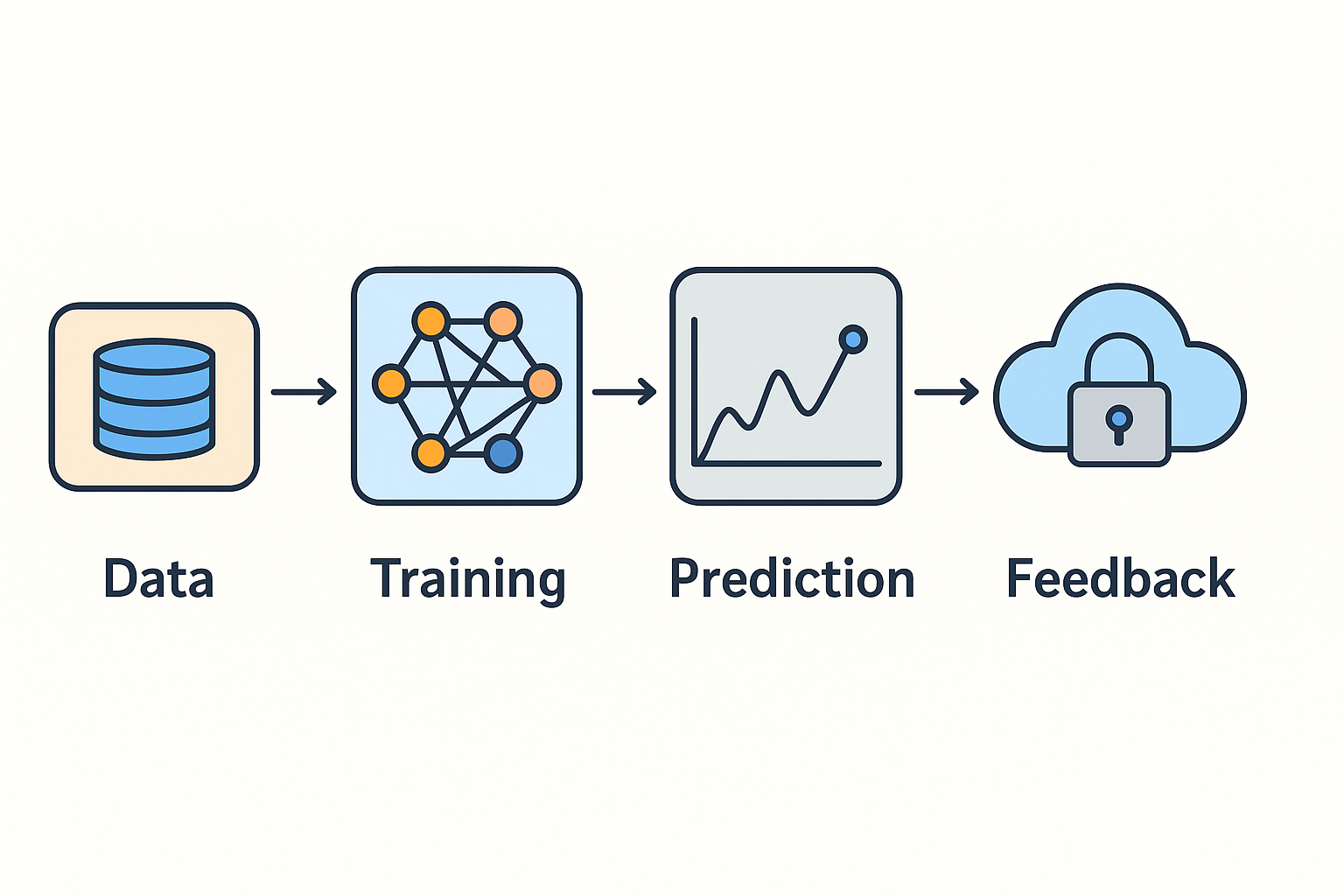 Data

Training

Prediction

Feedback